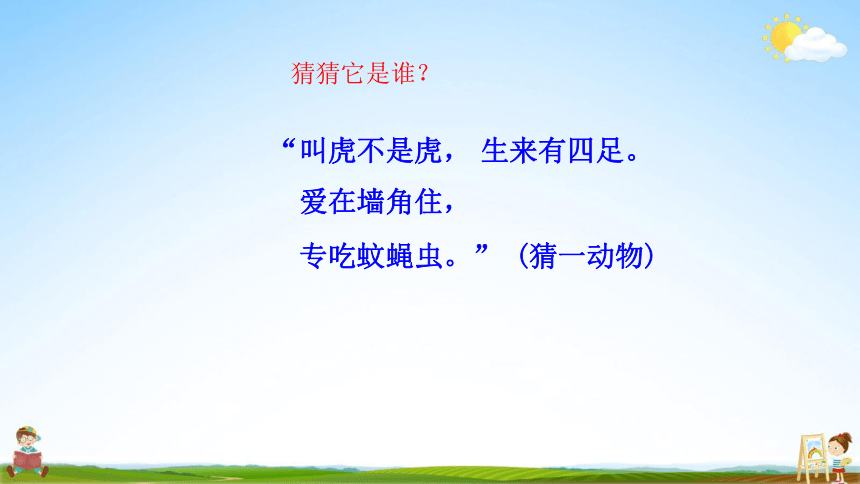 猜猜它是谁？

“叫虎不是虎， 生来有四足。
爱在墙角住，
专吃蚊蝇虫。” （猜一动物）